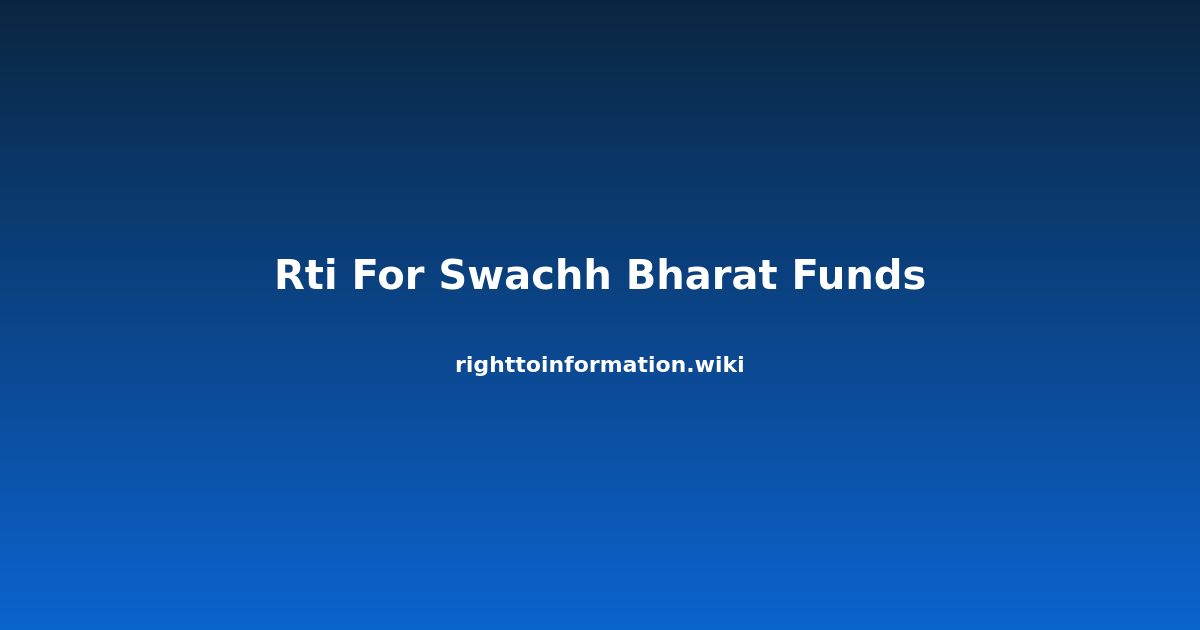 Rti For Swachh Bharat Funds

righttoinformation.wiki